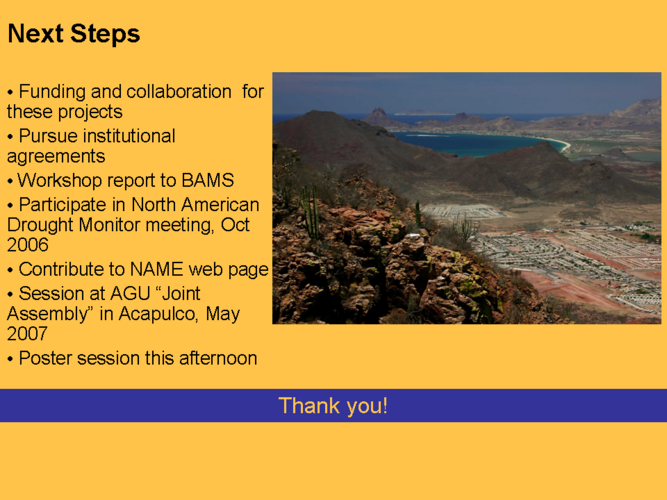 Next Steps

• Funding and collaboration for these projects
• Pursue institutional agreements
• Workshop report to BAMS
• Participate in North American Drought Monitor meeting, Oct 2006
• Contribute to NAME web page
• Session at AGU “Joint Assembly” in Acapulco, May 2007
• Poster session this afternoon

Thank you!